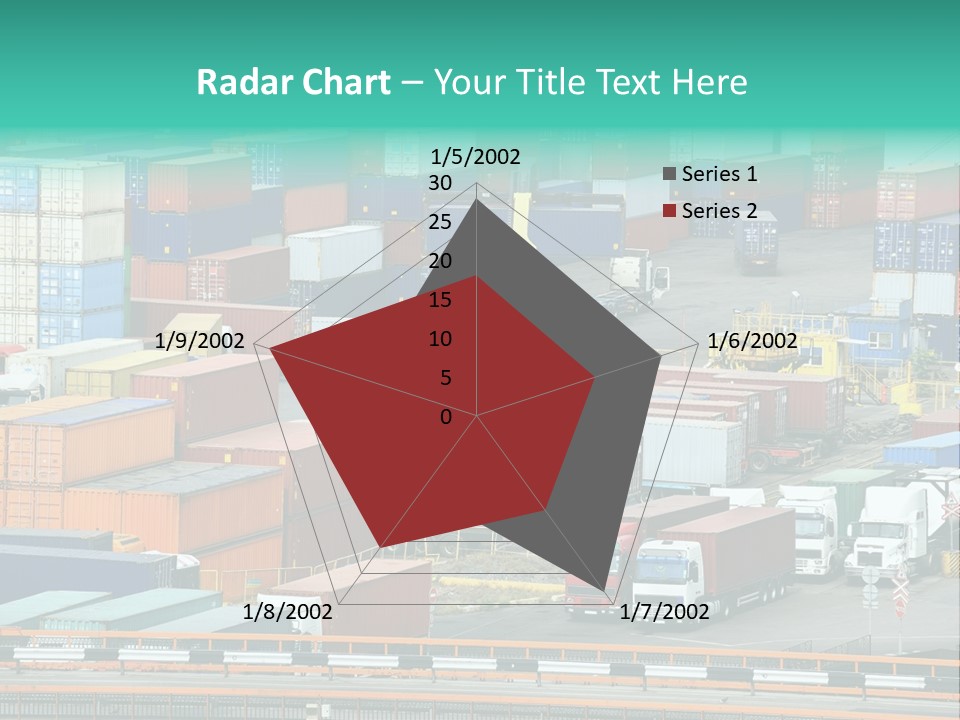 Radar Chart – Your Title Text Here

1/5/2002

30
25
20
15
10
5
0

1/6/2002
1/7/2002
1/8/2002
1/9/2002

Series 1
Series 2